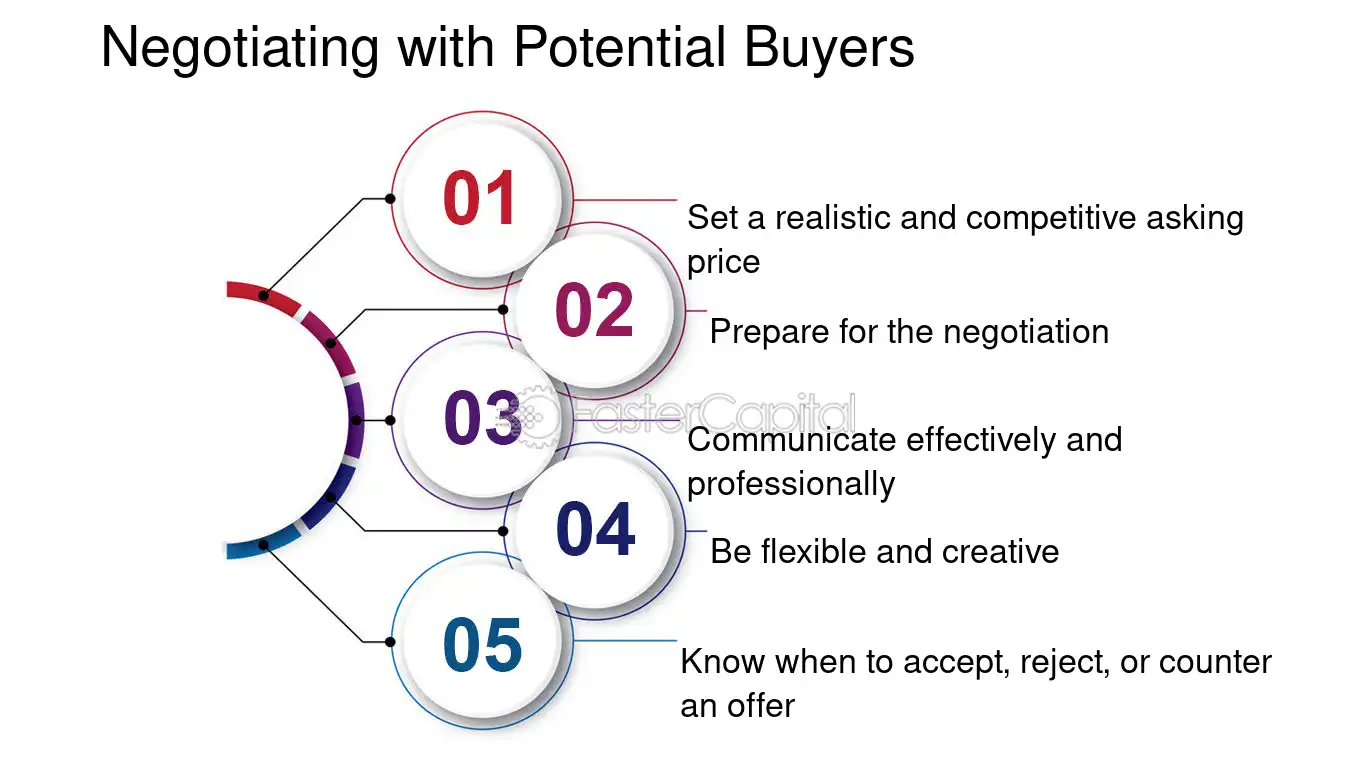 Negotiating with Potential Buyers

01

Set a realistic and competitive asking price

02

Prepare for the negotiation

03

Communicate effectively and professionally

04

Be flexible and creative

05

Know when to accept, reject, or counter an offer

FasterCapital